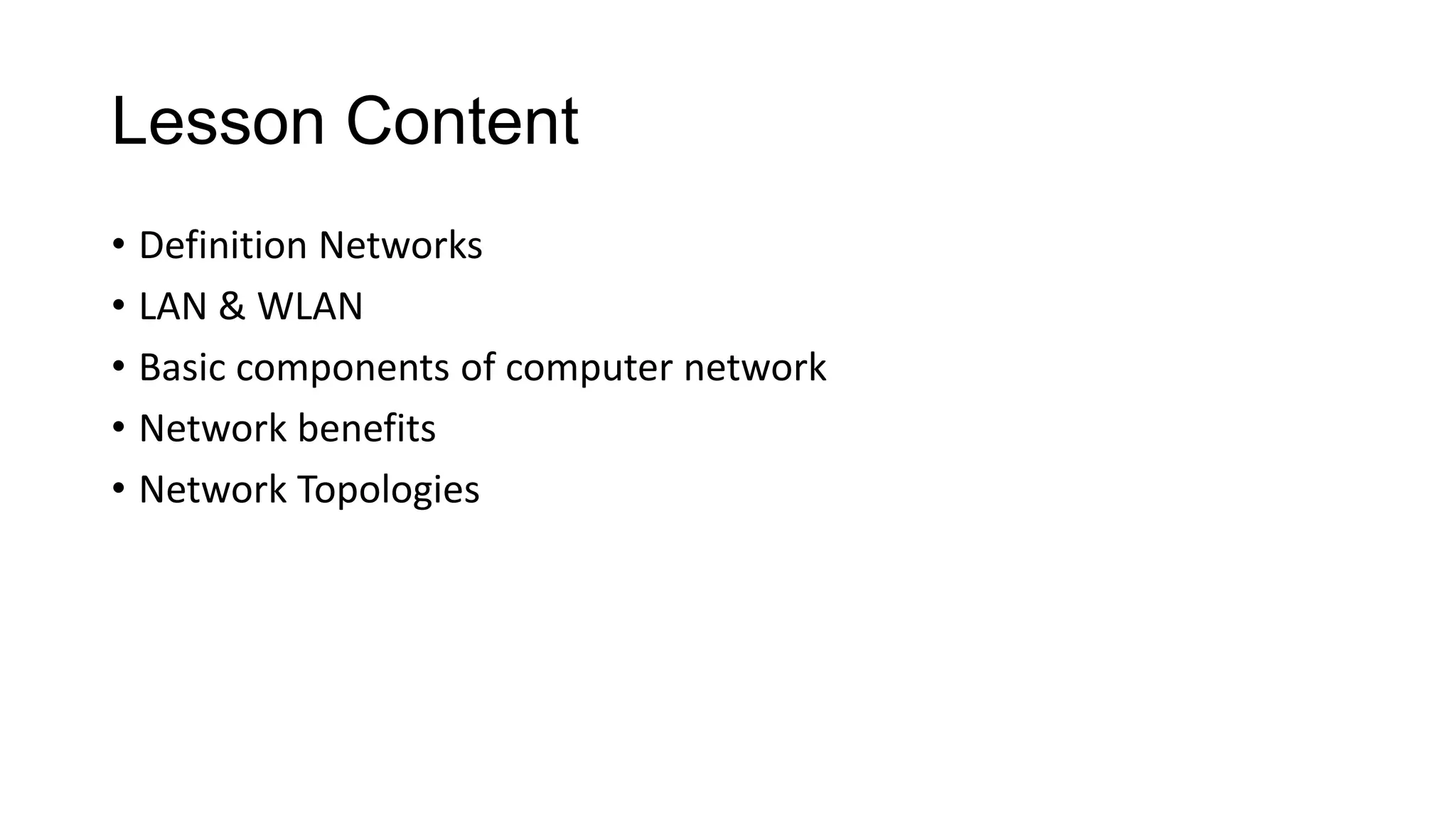 Lesson Content

• Definition Networks
• LAN & WLAN
• Basic components of computer network
• Network benefits
• Network Topologies